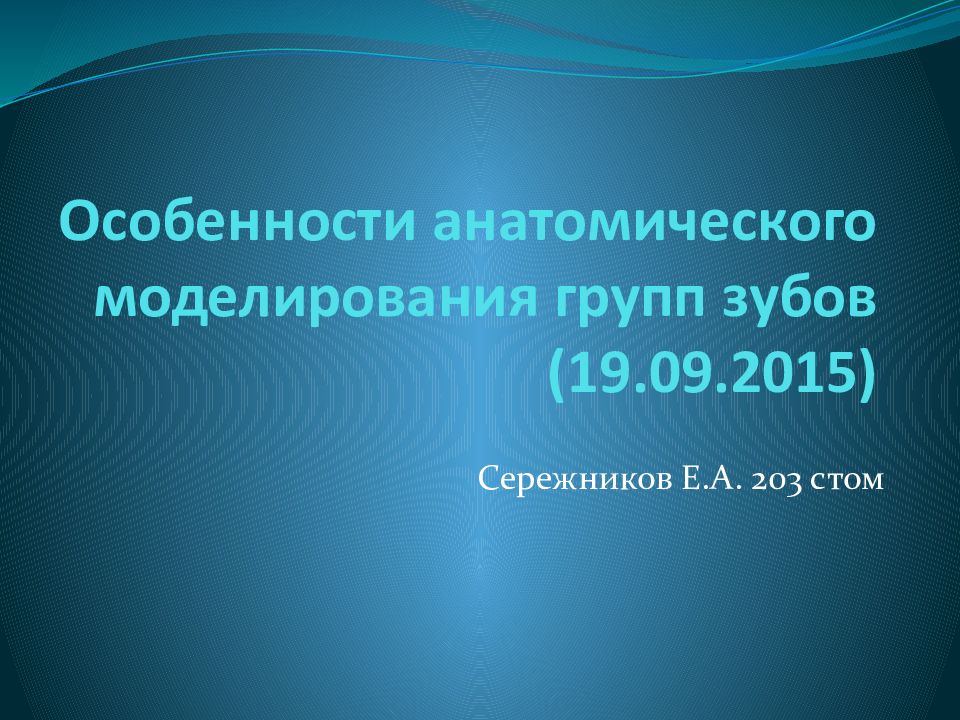 Особенности анатомического моделирования групп зубов (19.09.2015)

Сережников Е.А. 203 стом